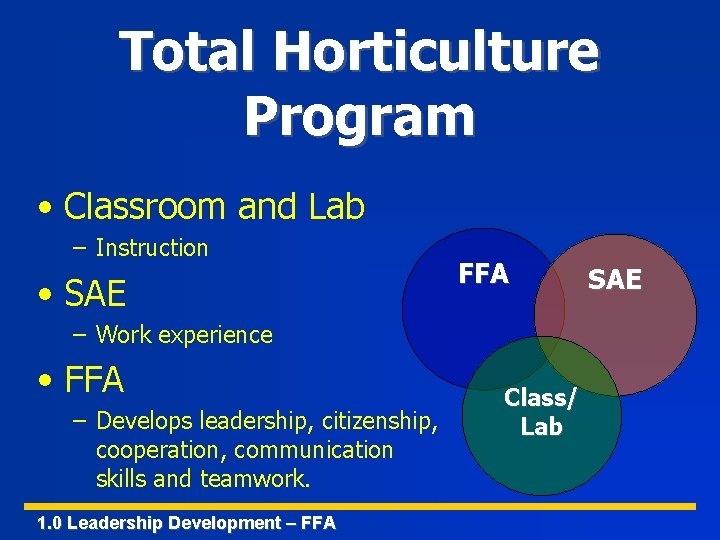 Total Horticulture Program

• Classroom and Lab
– Instruction
• SAE
– Work experience
• FFA
– Develops leadership, citizenship, cooperation, communication skills and teamwork.

FFA
SAE
Class/ Lab

1.0 Leadership Development – FFA